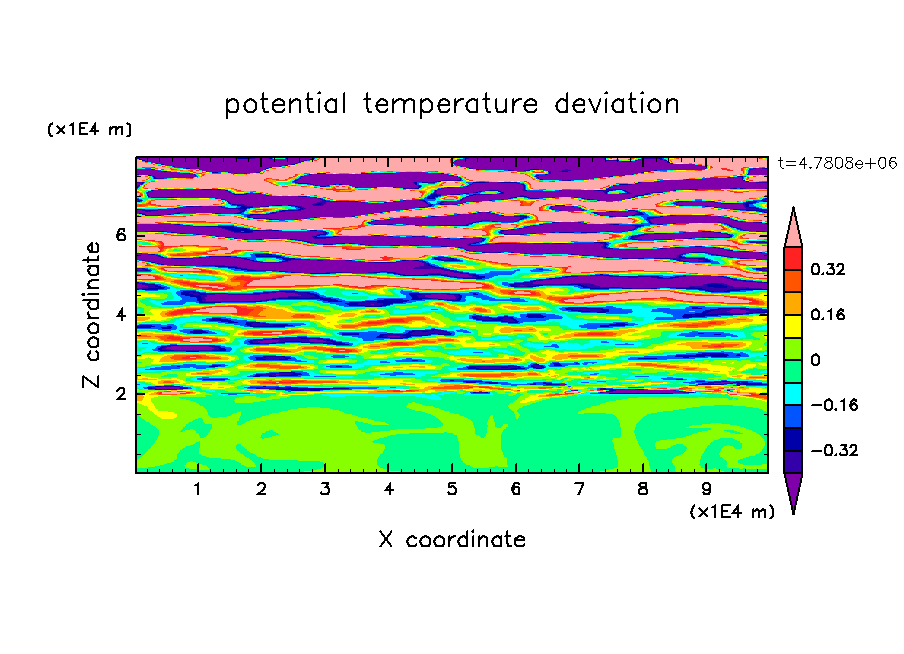 potential temperature deviation

(x1E4 m)

t=4.7808e+06

Z coordinate

6
4
2

0.32
0.16
0
−0.16
−0.32

1 2 3 4 5 6 7 8 9

(x1E4 m)

X coordinate